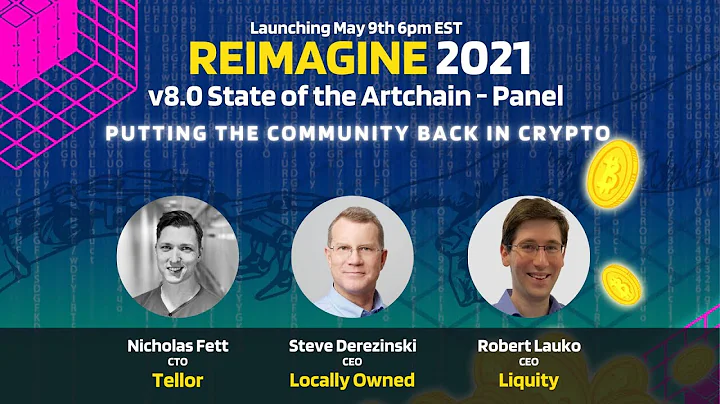 Launching May 9th 6pm EST

REIMAGINE 2021

v8.0 State of the Artchain - Panel

PUTTING THE COMMUNITY BACK IN CRYPTO

Nicholas Fett
CTO
Tellor

Steve Derezinski
CEO
Locally Owned

Robert Lauko
CEO
Liquity